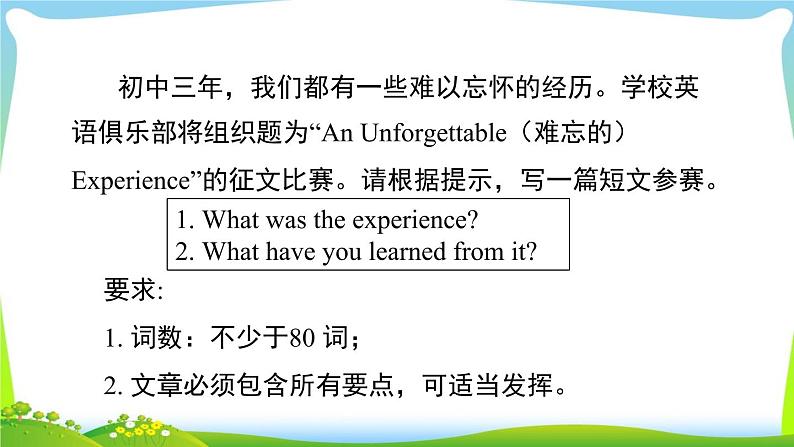 初中三年，我们都有一些难以忘怀的经历。学校英语俱乐部将组织题为“An Unforgettable（难忘的）Experience”的征文比赛。请根据提示，写一篇短文参赛。

1. What was the experience?
2. What have you learned from it?

要求:

1. 词数：不少于80 词；

2. 文章必须包含所有要点，可适当发挥。